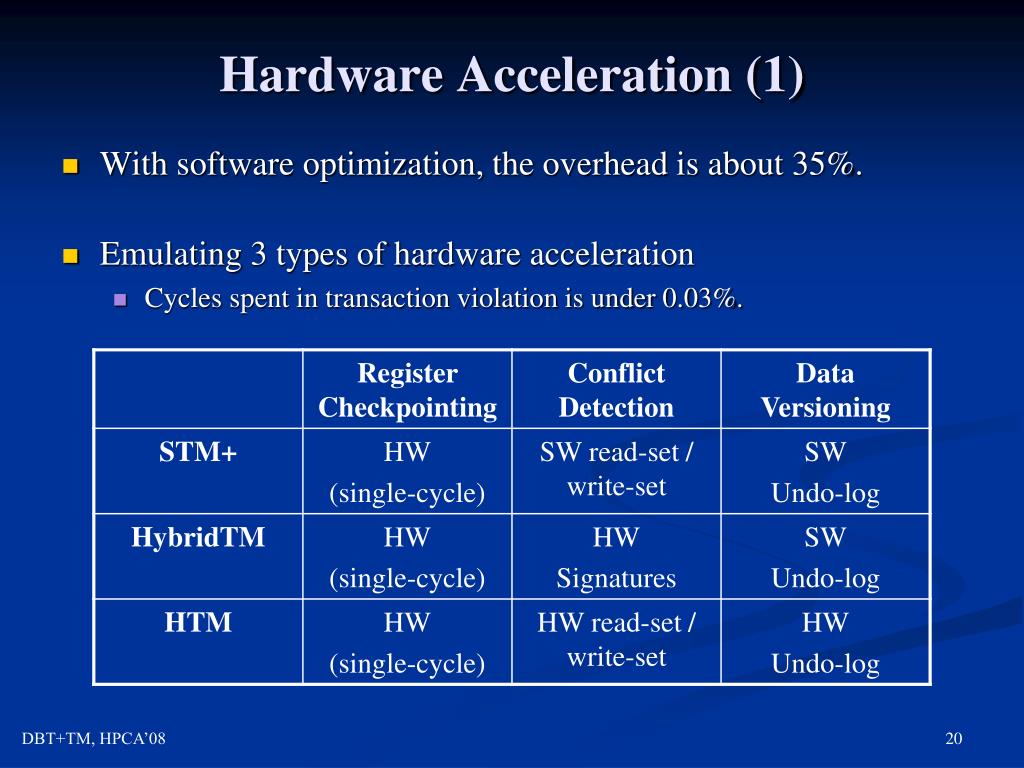 Hardware Acceleration (1)

With software optimization, the overhead is about 35%.

Emulating 3 types of hardware acceleration

Cycles spent in transaction violation is under 0.03%.

| | Register Checkpointing | Conflict Detection | Data Versioning |
|---|---|---|---|
| STM+ | HW (single-cycle) | SW read-set / write-set | SW Undo-log |
| HybridTM | HW (single-cycle) | HW Signatures | SW Undo-log |
| HTM | HW (single-cycle) | HW read-set / write-set | HW Undo-log |

DBT+TM, HPCA'08

20